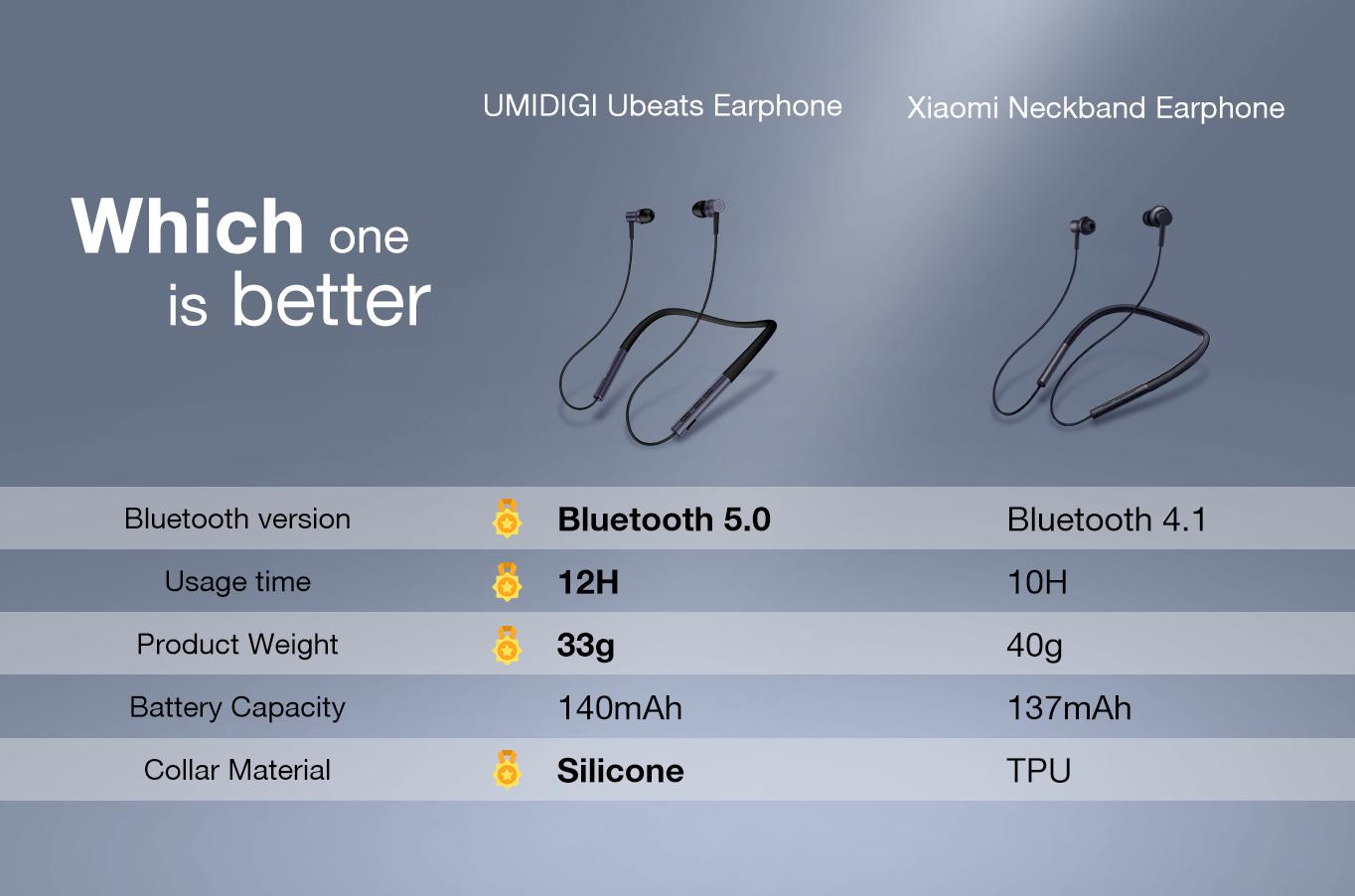 Which one is better

| | UMIDIGI Ubeats Earphone | Xiaomi Neckband Earphone |
|---|---|---|
| Bluetooth version | Bluetooth 5.0 | Bluetooth 4.1 |
| Usage time | 12H | 10H |
| Product Weight | 33g | 40g |
| Battery Capacity | 140mAh | 137mAh |
| Collar Material | Silicone | TPU |